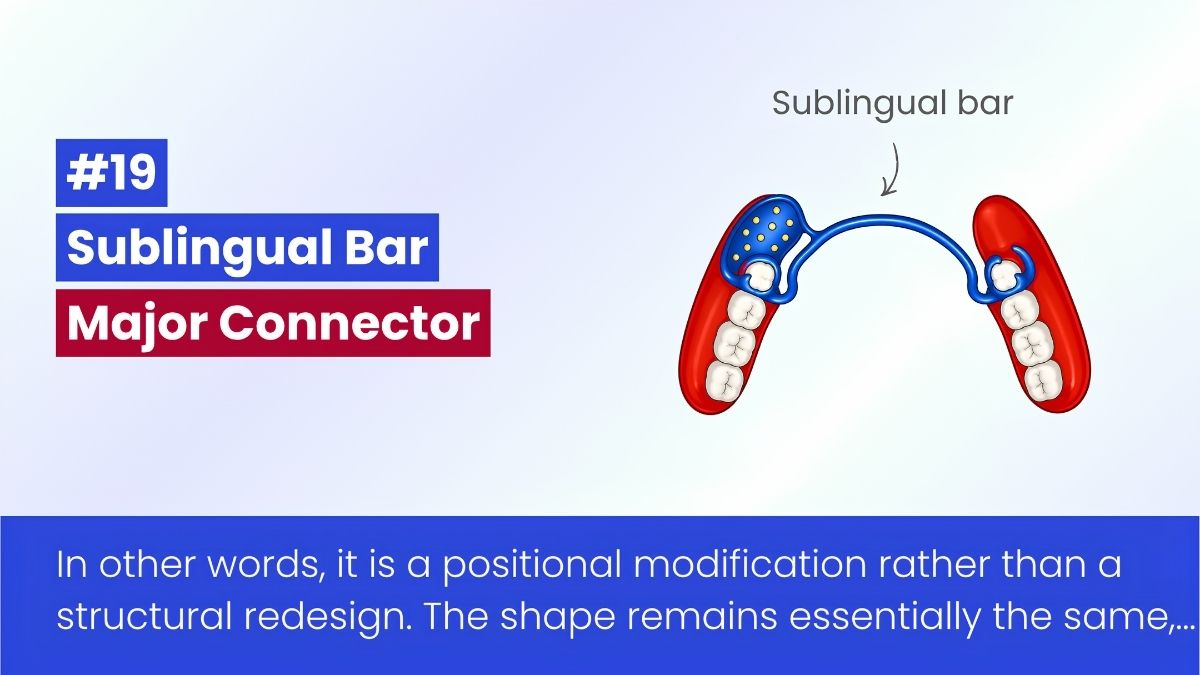 #19
Sublingual Bar
Major Connector

Sublingual bar

In other words, it is a positional modification rather than a structural redesign. The shape remains essentially the same,...